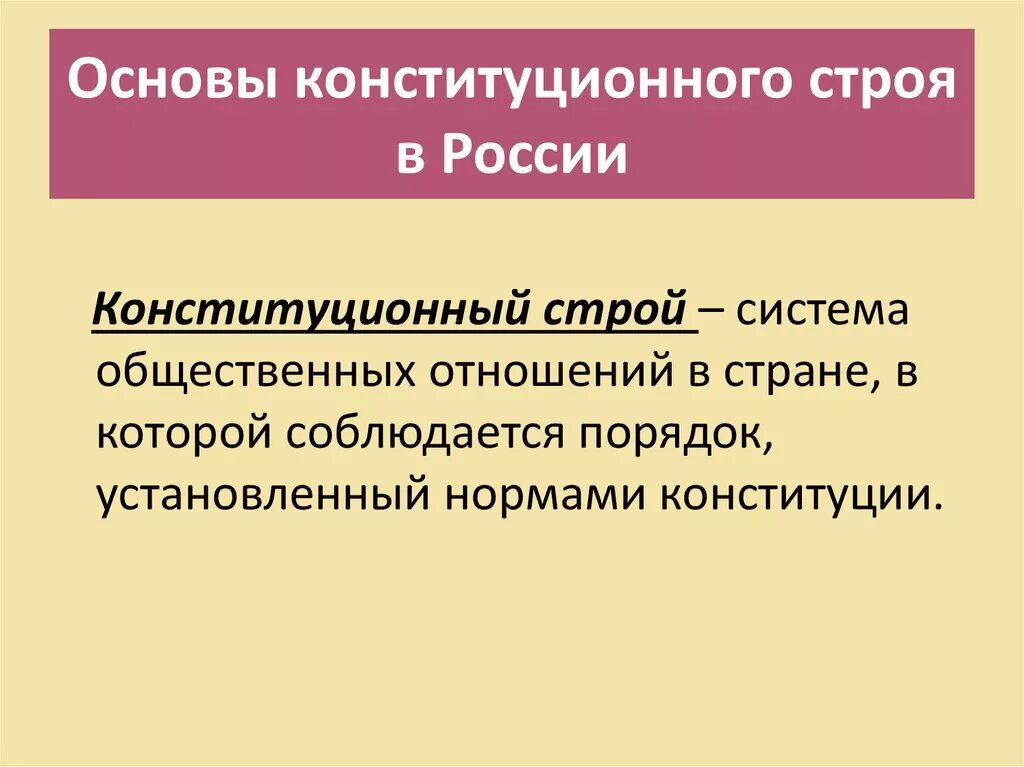 Основы конституционного строя в России

Конституционный строй – система общественных отношений в стране, в которой соблюдается порядок, установленный нормами конституции.